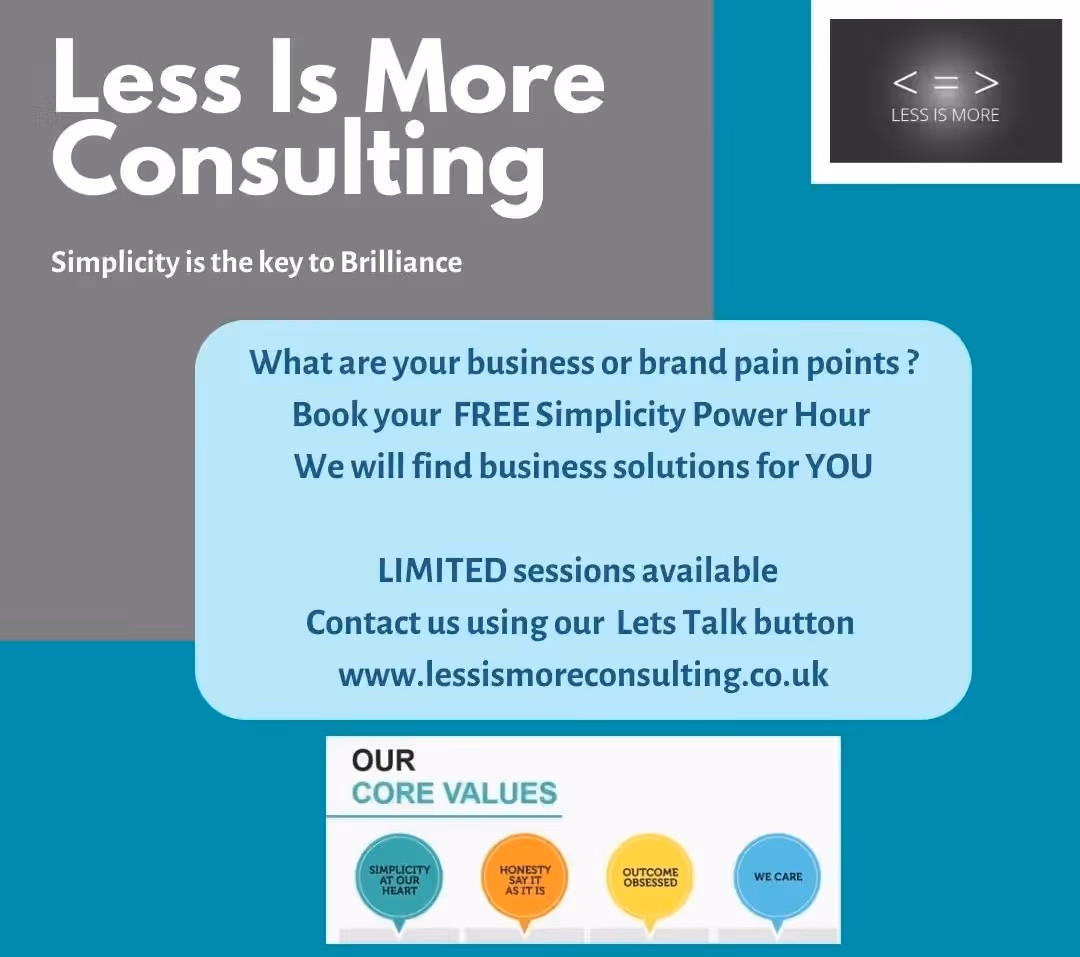 Less Is More Consulting

Simplicity is the key to Brilliance

< = >
LESS IS MORE

What are your business or brand pain points ?
Book your FREE Simplicity Power Hour
We will find business solutions for YOU

LIMITED sessions available
Contact us using our Lets Talk button
www.lessismoreconsulting.co.uk

OUR
CORE VALUES

SIMPLICITY AT OUR HEART

HONESTY SAY IT AS IT IS

OUTCOME OBSESSED

WE CARE